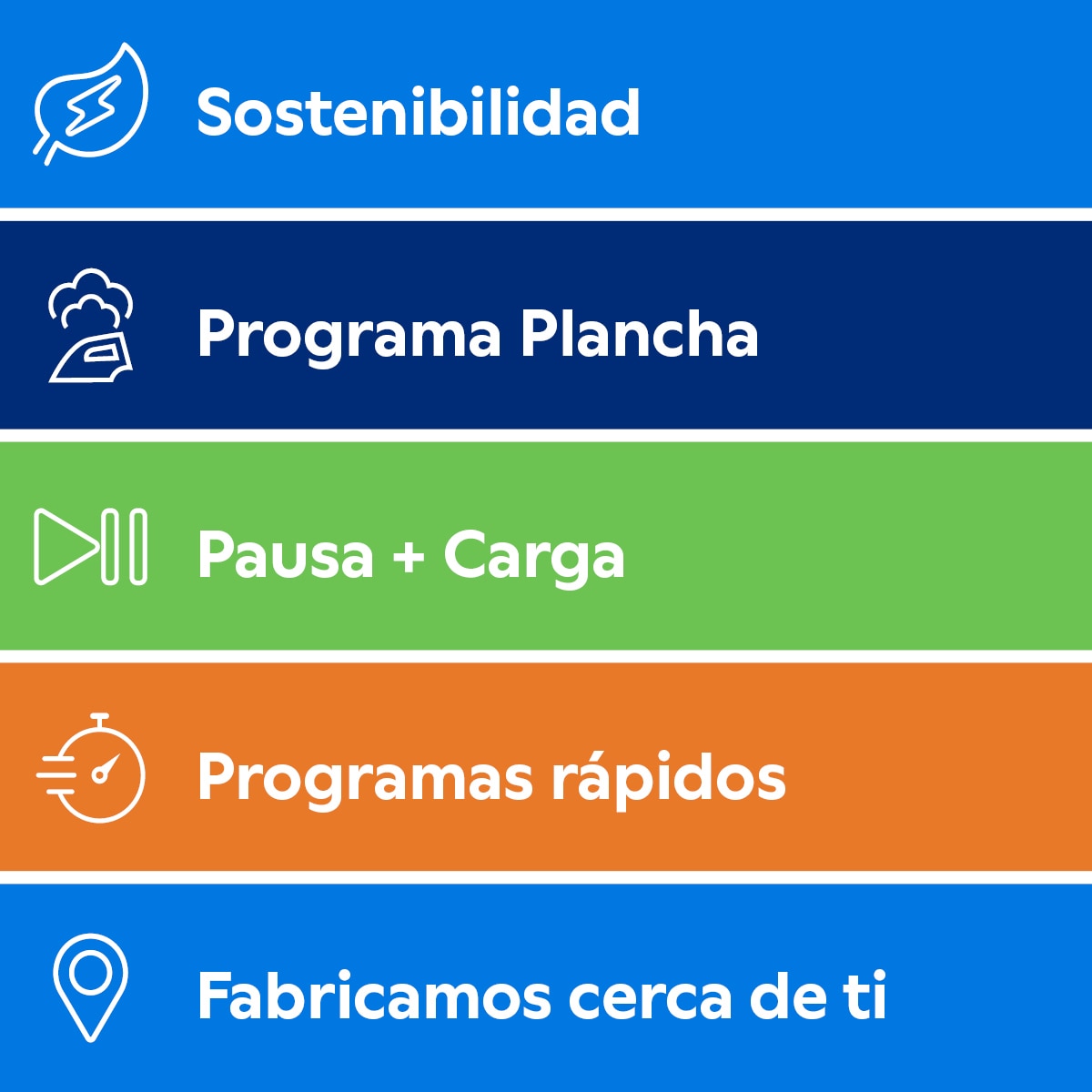 Sostenibilidad

Programa Plancha

Pausa + Carga

Programas rápidos

Fabricamos cerca de ti